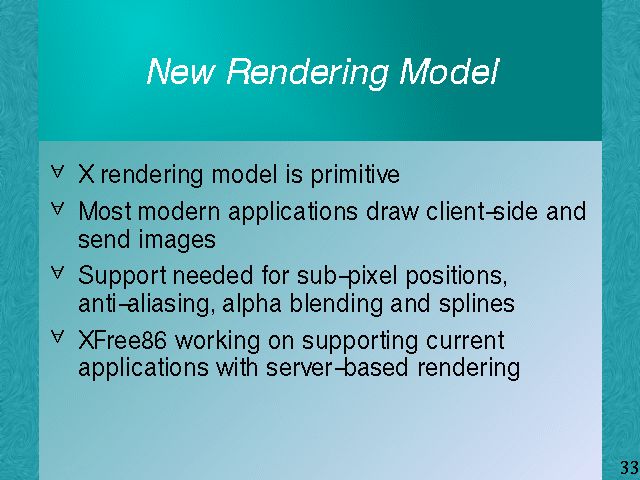 New Rendering Model

∀ X rendering model is primitive

∀ Most modern applications draw client–side and send images

∀ Support needed for sub–pixel positions, anti–aliasing, alpha blending and splines

∀ XFree86 working on supporting current applications with server–based rendering

33